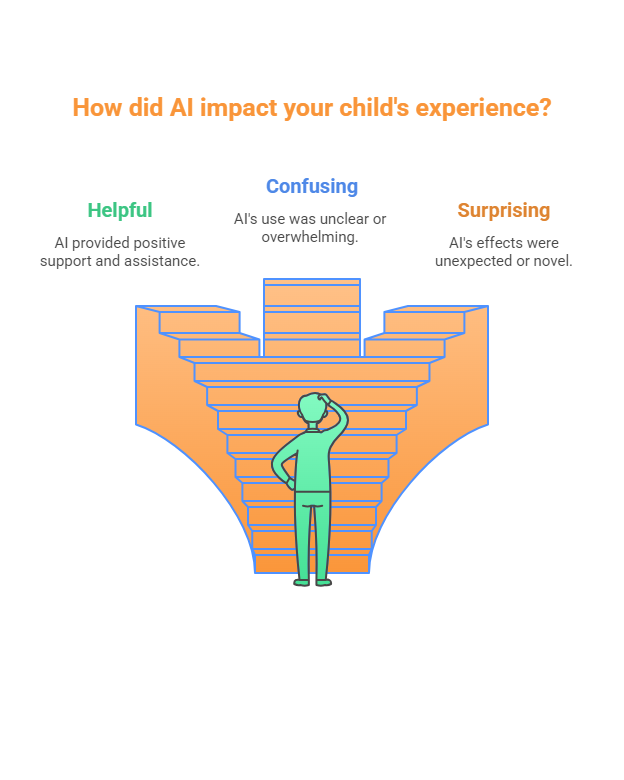 How did AI impact your child's experience?

Helpful

AI provided positive support and assistance.

Confusing

AI's use was unclear or overwhelming.

Surprising

AI's effects were unexpected or novel.